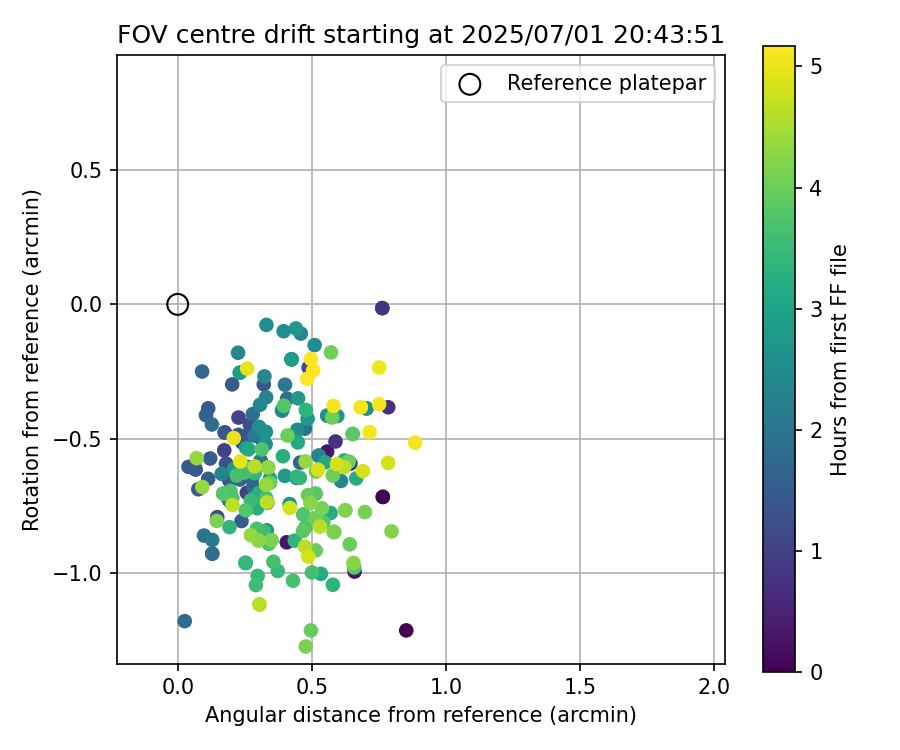 FOV centre drift starting at 2025/07/01 20:43:51

Reference platepar

Rotation from reference (arcmin)

0.5
0.0
−0.5
−1.0

0.0
0.5
1.0
1.5
2.0

Angular distance from reference (arcmin)

Hours from first FF file

0
1
2
3
4
5